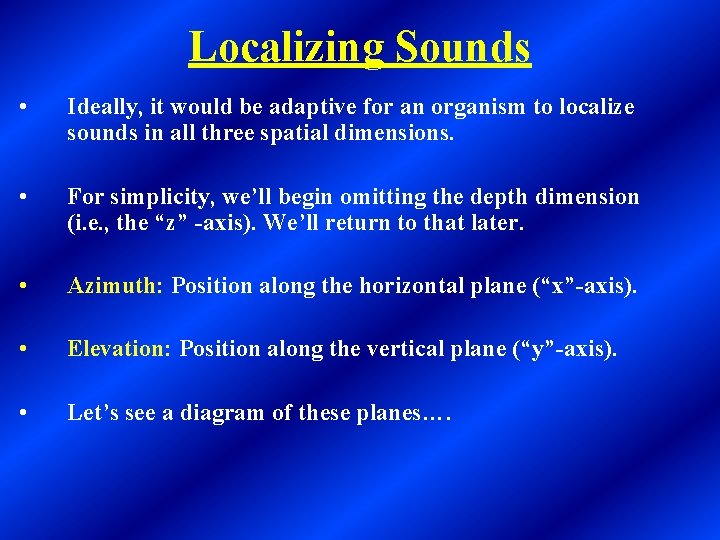 Localizing Sounds

• Ideally, it would be adaptive for an organism to localize sounds in all three spatial dimensions.

• For simplicity, we'll begin omitting the depth dimension (i.e., the "z" -axis). We'll return to that later.

• Azimuth: Position along the horizontal plane ("x"-axis).

• Elevation: Position along the vertical plane ("y"-axis).

• Let's see a diagram of these planes….